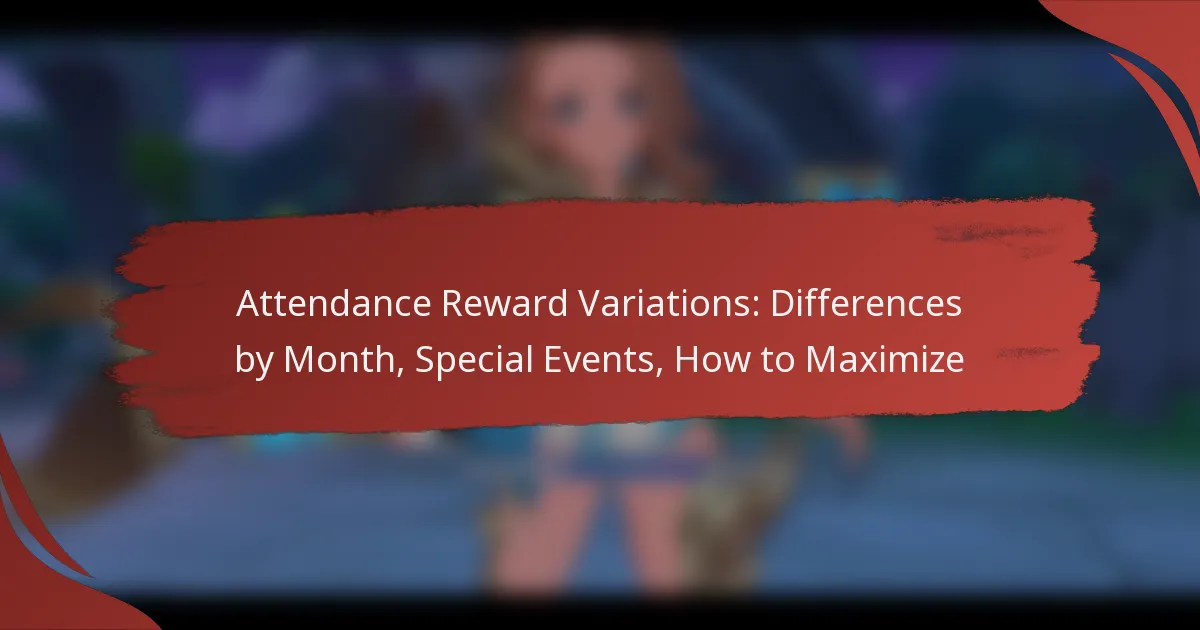 Attendance Reward Variations: Differences by Month, Special Events, How to Maximize